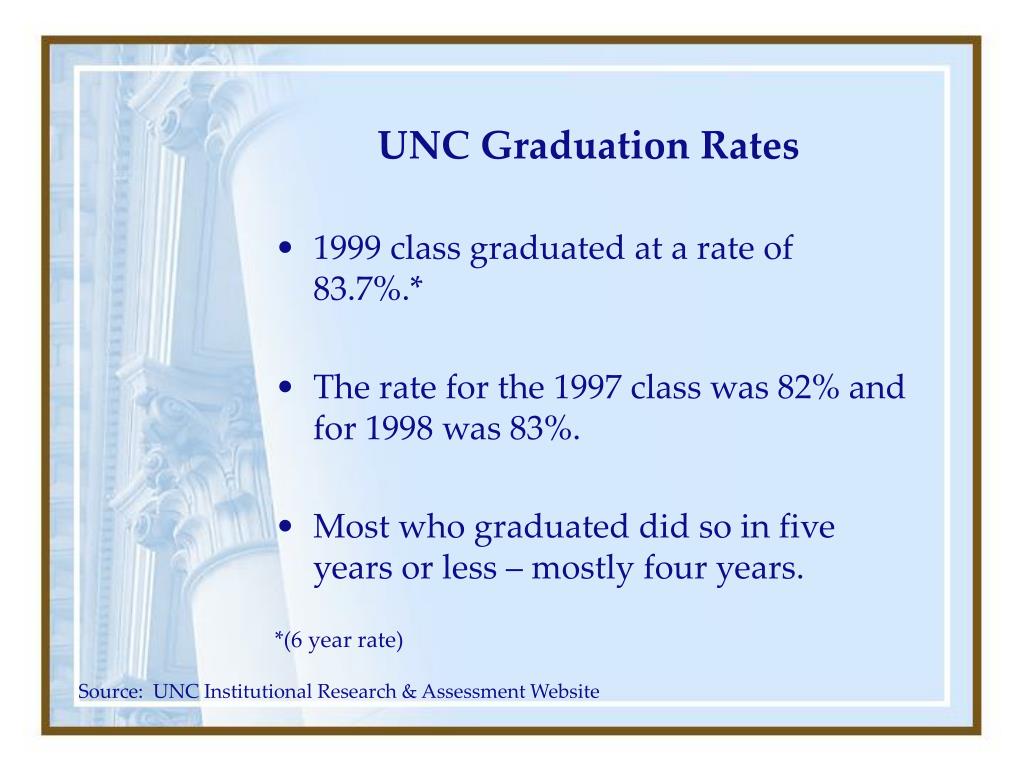 UNC Graduation Rates

• 1999 class graduated at a rate of 83.7%.*

• The rate for the 1997 class was 82% and for 1998 was 83%.

• Most who graduated did so in five years or less – mostly four years.

*(6 year rate)

Source: UNC Institutional Research & Assessment Website